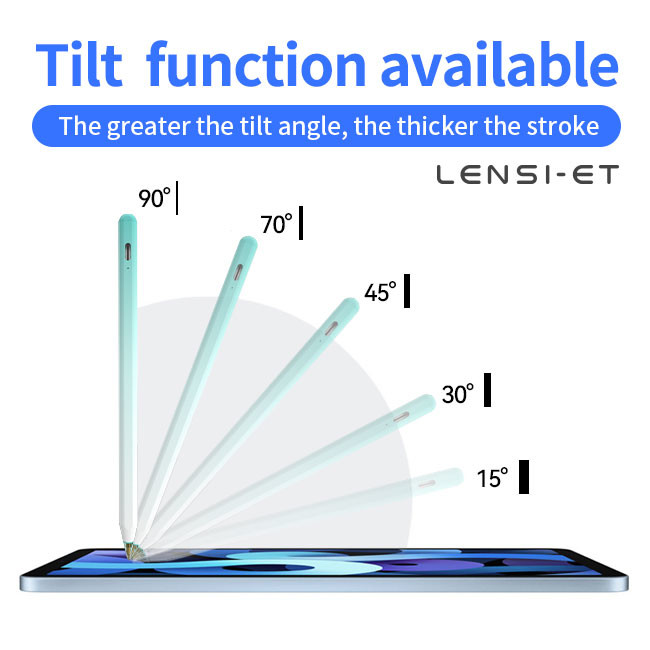 Tilt function available

The greater the tilt angle, the thicker the stroke

LENSI-ET

90°

70°

45°

30°

15°